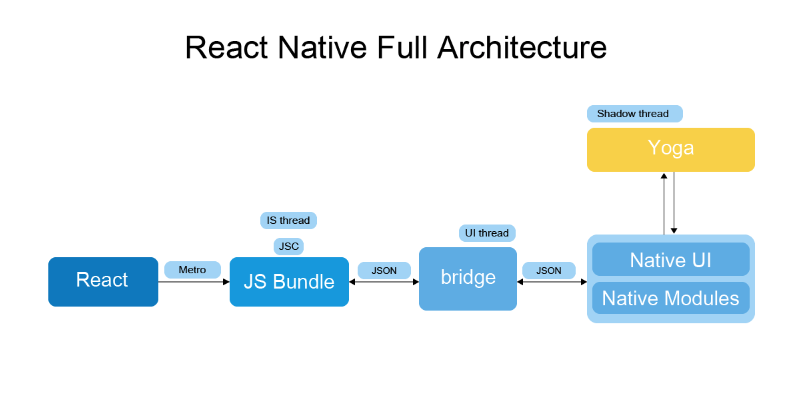 React Native Full Architecture

Shadow thread

Yoga

IS thread

JSC

UI thread

React

Metro

JS Bundle

JSON

bridge

JSON

Native UI

Native Modules